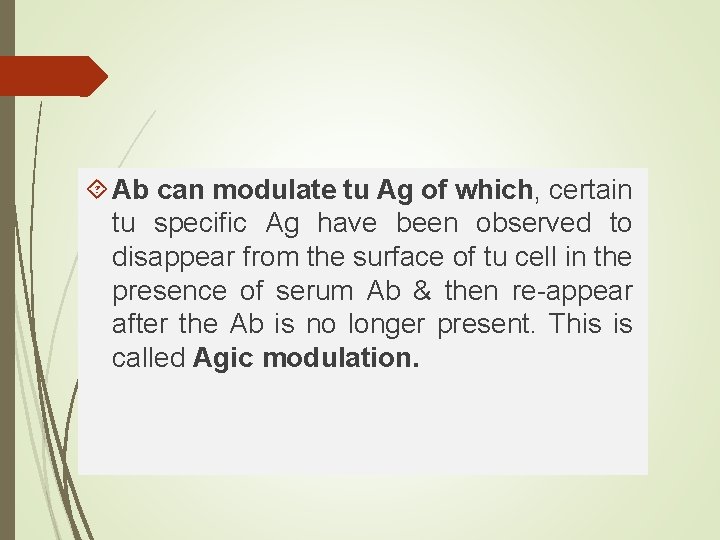 Ab can modulate tu Ag of which, certain tu specific Ag have been observed to disappear from the surface of tu cell in the presence of serum Ab & then re-appear after the Ab is no longer present. This is called Agic modulation.